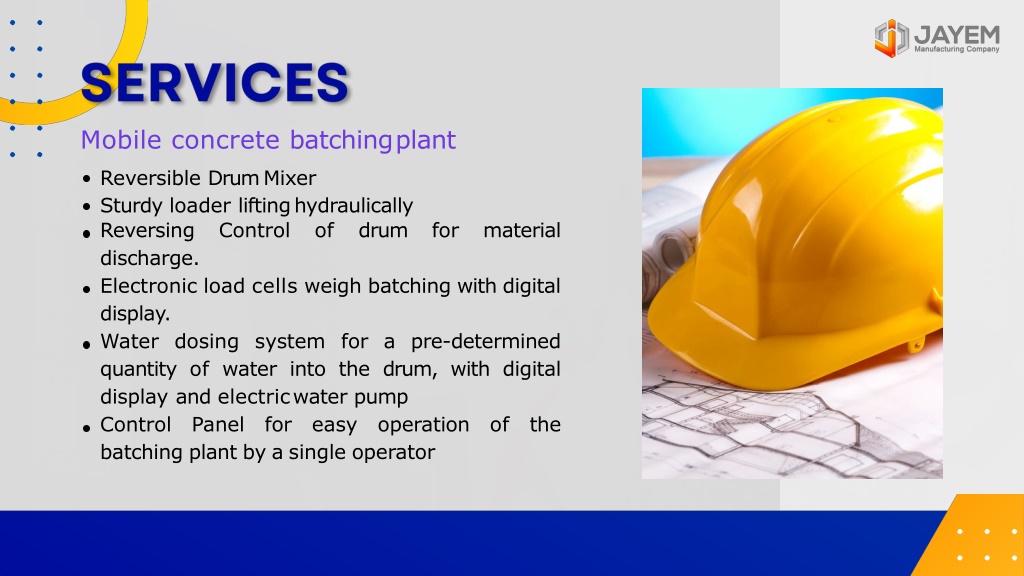 JAYEM
Manufacturing Company

SERVICES

Mobile concrete batching plant

• Reversible Drum Mixer
• Sturdy loader lifting hydraulically
• Reversing Control of drum for material discharge.
• Electronic load cells weigh batching with digital display.
• Water dosing system for a pre-determined quantity of water into the drum, with digital display and electric water pump
• Control Panel for easy operation of the batching plant by a single operator